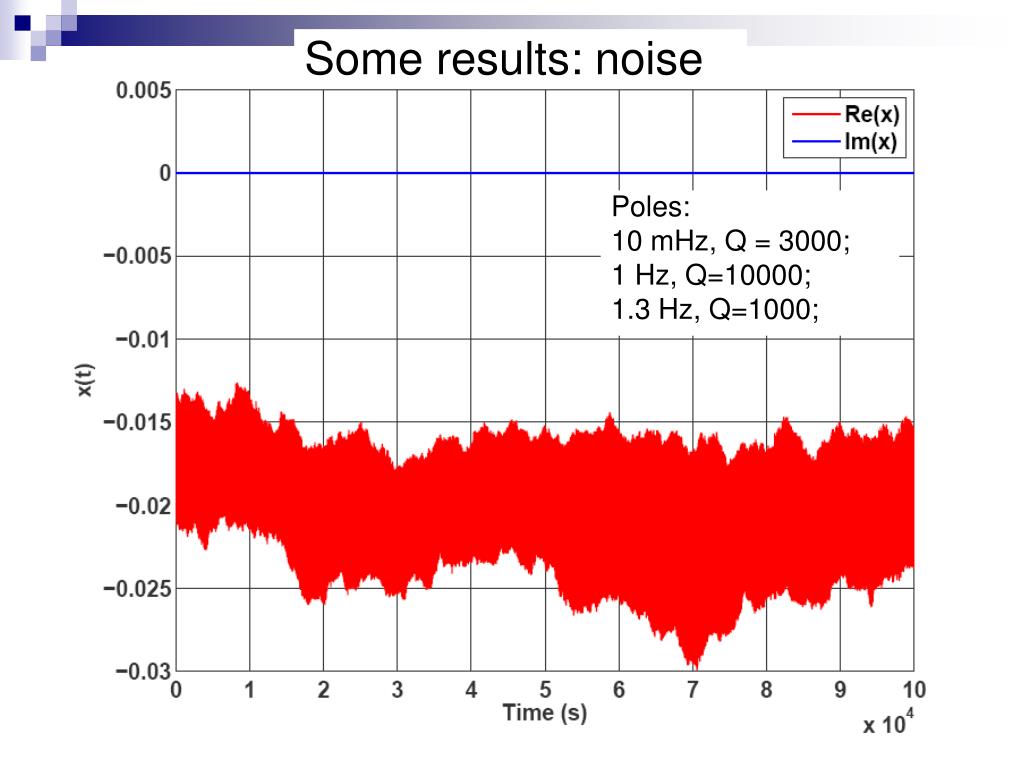 Some results: noise

Re(x)
Im(x)

Poles:
10 mHz, Q = 3000;
1 Hz, Q=10000;
1.3 Hz, Q=1000;

0.005
0
−0.005
−0.01
−0.015
−0.02
−0.025
−0.03

x(t)

0 1 2 3 4 5 6 7 8 9 10

Time (s)

x $10^4$